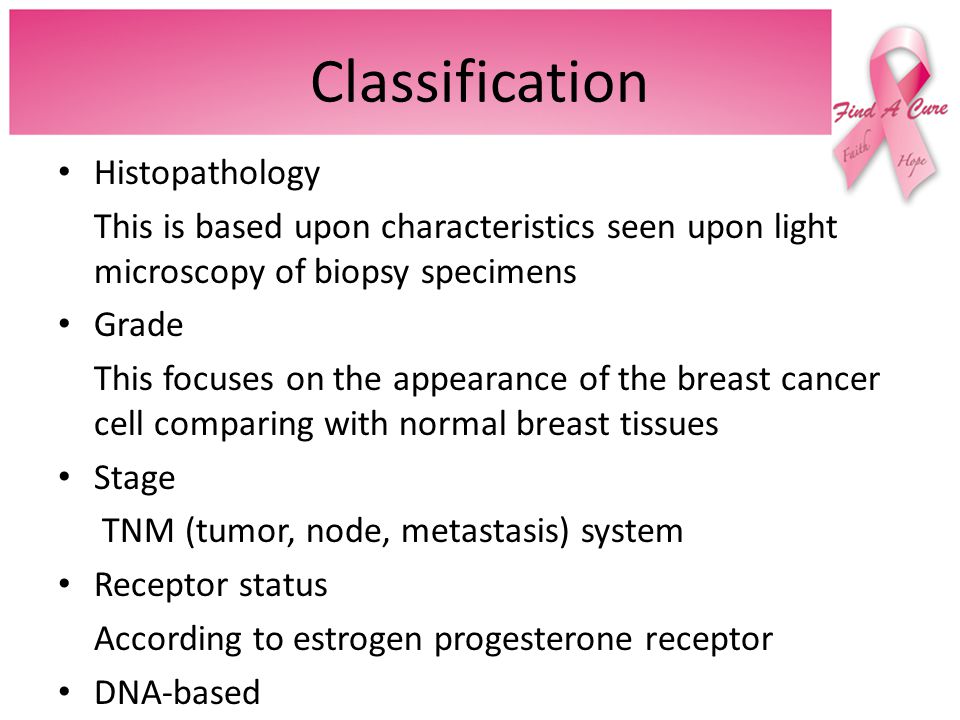 Classification

Find A Cure
Faith
Hope

• Histopathology

This is based upon characteristics seen upon light microscopy of biopsy specimens

• Grade

This focuses on the appearance of the breast cancer cell comparing with normal breast tissues

• Stage

TNM (tumor, node, metastasis) system

• Receptor status

According to estrogen progesterone receptor

• DNA-based